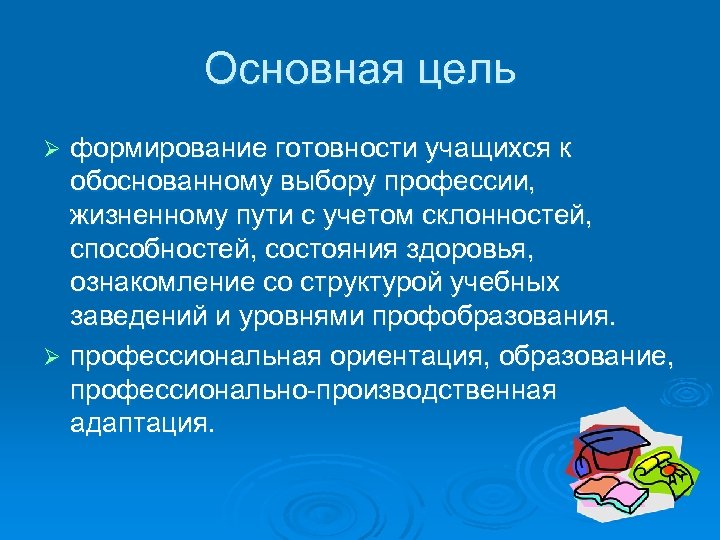 Основная цель

➢ формирование готовности учащихся к обоснованному выбору профессии, жизненному пути с учетом склонностей, способностей, состояния здоровья, ознакомление со структурой учебных заведений и уровнями профобразования.

➢ профессиональная ориентация, образование, профессионально-производственная адаптация.